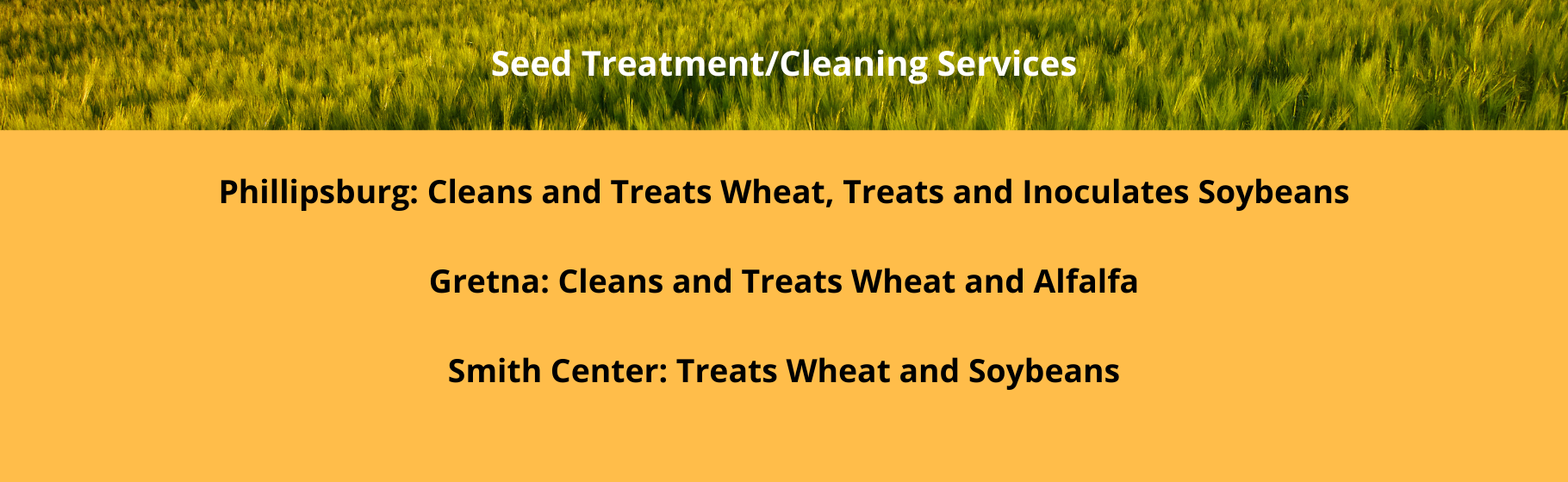 Seed Treatment/Cleaning Services

Phillipsburg: Cleans and Treats Wheat, Treats and Inoculates Soybeans

Gretna: Cleans and Treats Wheat and Alfalfa

Smith Center: Treats Wheat and Soybeans